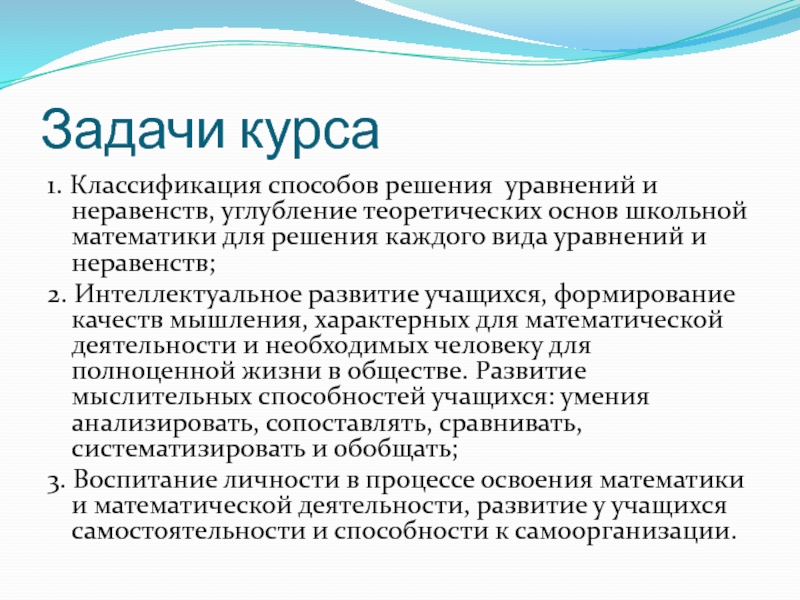 Задачи курса

1. Классификация способов решения уравнений и неравенств, углубление теоретических основ школьной математики для решения каждого вида уравнений и неравенств;

2. Интеллектуальное развитие учащихся, формирование качеств мышления, характерных для математической деятельности и необходимых человеку для полноценной жизни в обществе. Развитие мыслительных способностей учащихся: умения анализировать, сопоставлять, сравнивать, систематизировать и обобщать;

3. Воспитание личности в процессе освоения математики и математической деятельности, развитие у учащихся самостоятельности и способности к самоорганизации.